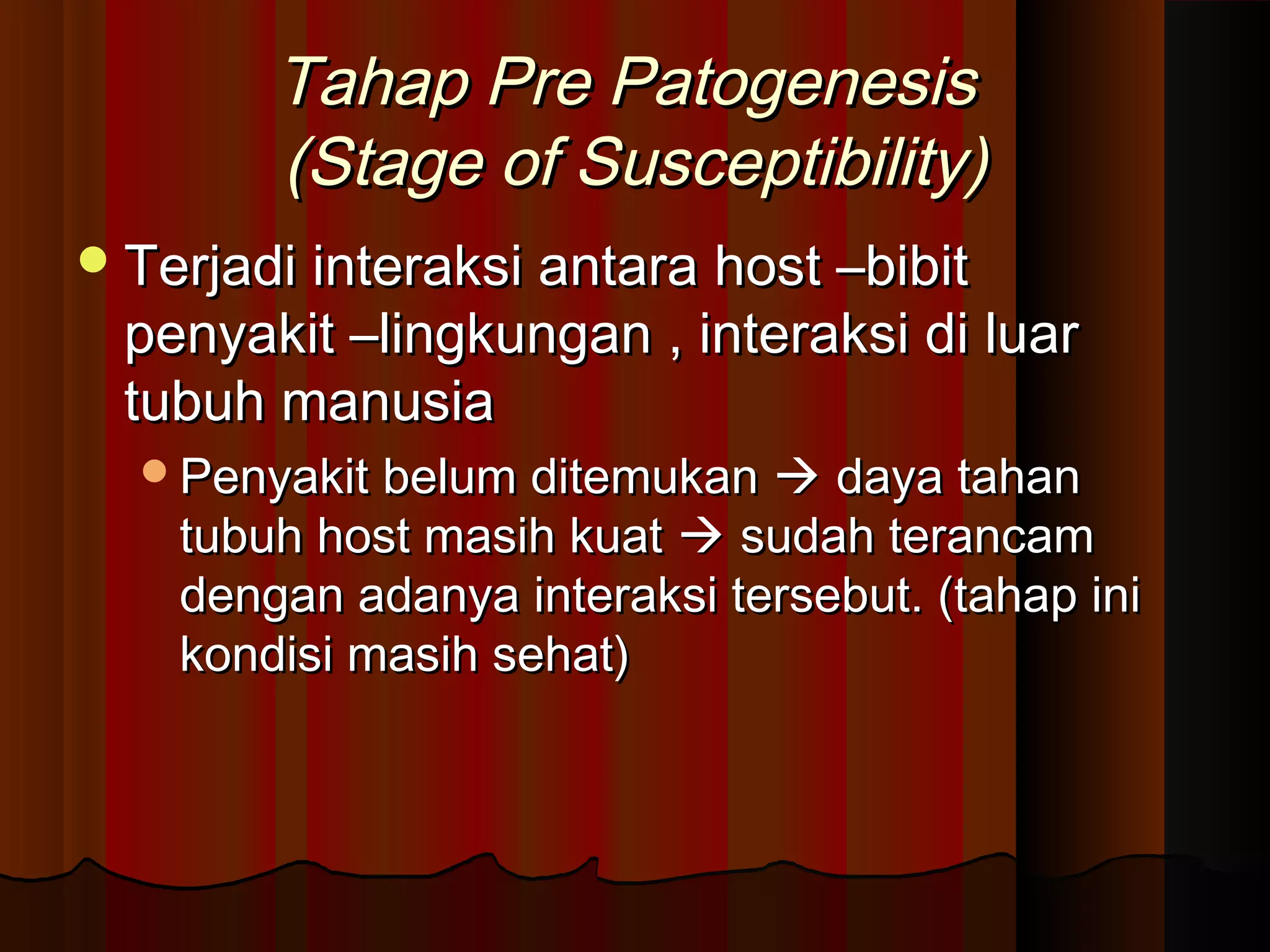 Tahap Pre Patogenesis (Stage of Susceptibility)

- Terjadi interaksi antara host –bibit penyakit –lingkungan , interaksi di luar tubuh manusia
  - Penyakit belum ditemukan → daya tahan tubuh host masih kuat → sudah terancam dengan adanya interaksi tersebut. (tahap ini kondisi masih sehat)